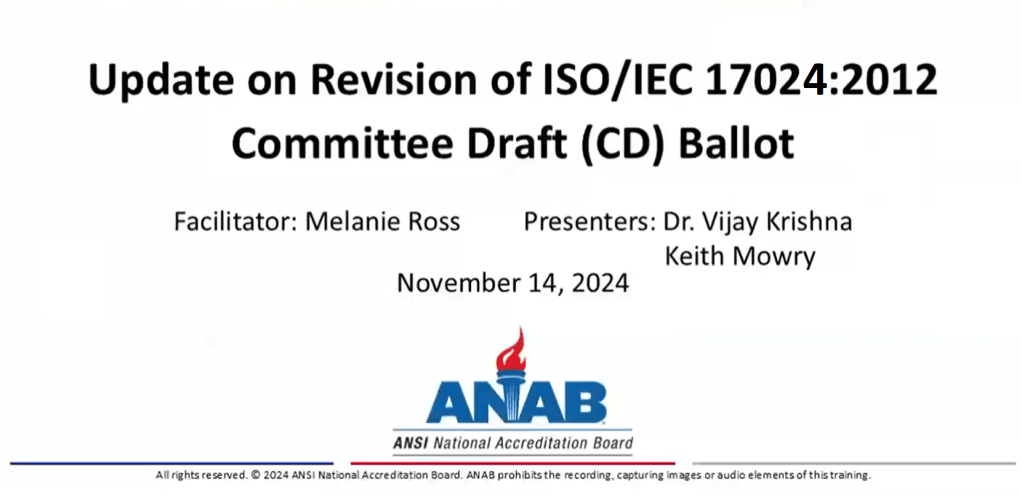 Update on Revision of ISO/IEC 17024:2012
Committee Draft (CD) Ballot

Facilitator: Melanie Ross

Presenters: Dr. Vijay Krishna
Keith Mowry

November 14, 2024

ANAB
ANSI National Accreditation Board

All rights reserved. © 2024 ANSI National Accreditation Board. ANAB prohibits the recording, capturing images or audio elements of this training.